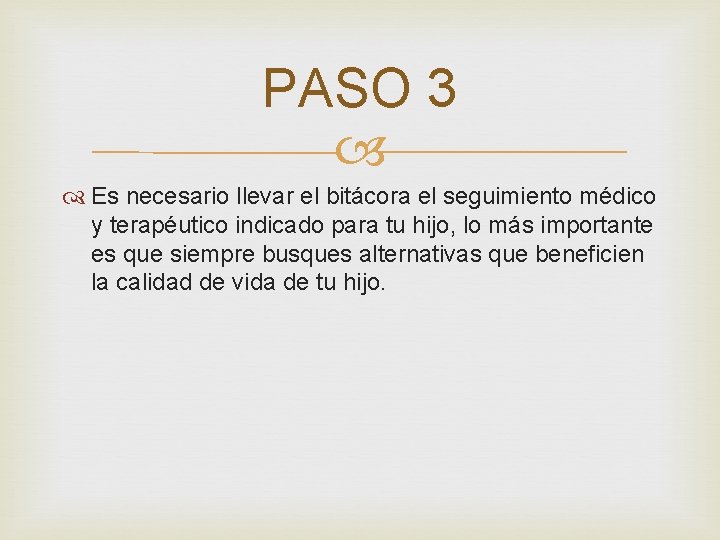 PASO 3

Es necesario llevar el bitácora el seguimiento médico y terapéutico indicado para tu hijo, lo más importante es que siempre busques alternativas que beneficien la calidad de vida de tu hijo.